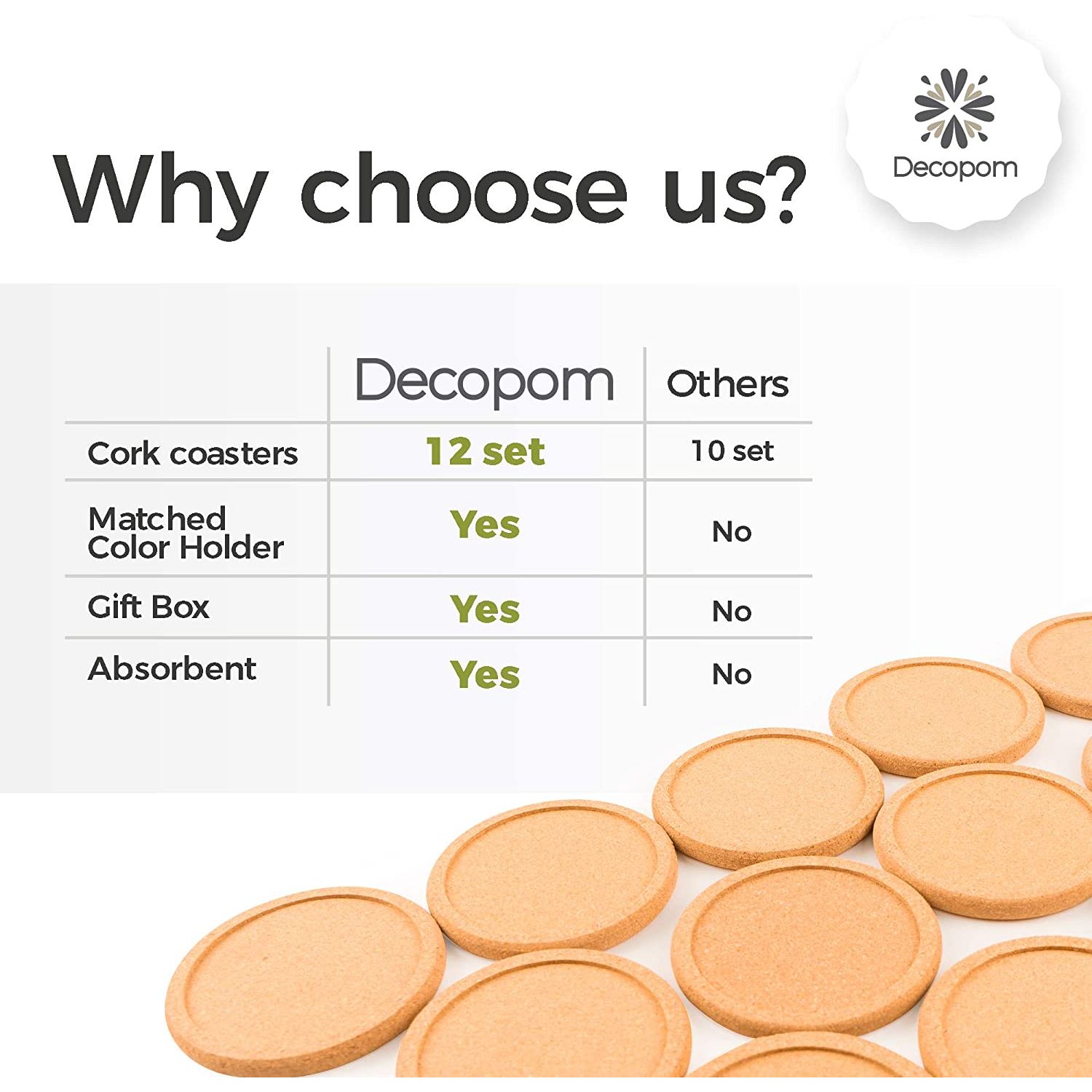 Why choose us?

Decopom

| | Decopom | Others |
|---|---|---|
| Cork coasters | 12 set | 10 set |
| Matched Color Holder | Yes | No |
| Gift Box | Yes | No |
| Absorbent | Yes | No |